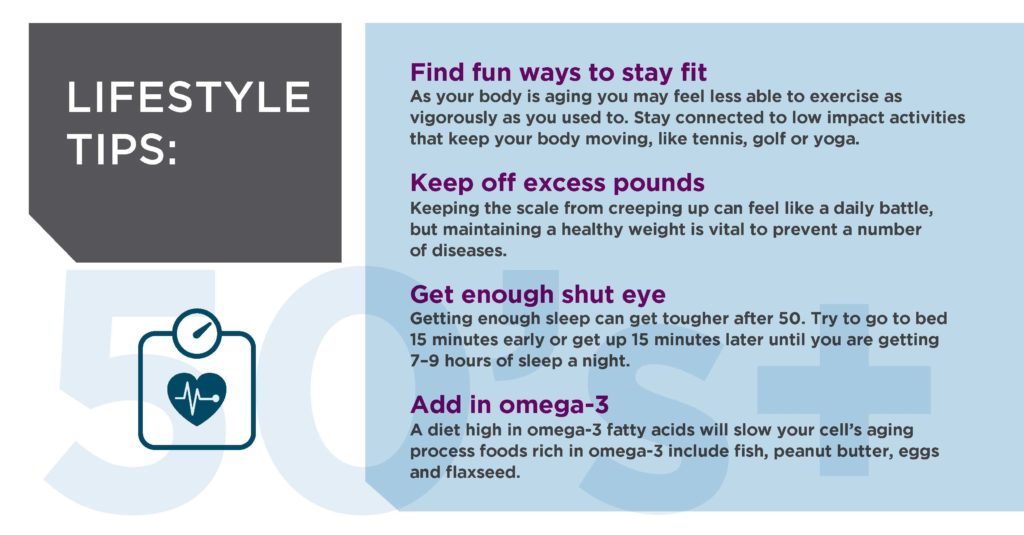 LIFESTYLE TIPS:

50's+

Find fun ways to stay fit
As your body is aging you may feel less able to exercise as vigorously as you used to. Stay connected to low impact activities that keep your body moving, like tennis, golf or yoga.

Keep off excess pounds
Keeping the scale from creeping up can feel like a daily battle, but maintaining a healthy weight is vital to prevent a number of diseases.

Get enough shut eye
Getting enough sleep can get tougher after 50. Try to go to bed 15 minutes early or get up 15 minutes later until you are getting 7–9 hours of sleep a night.

Add in omega-3
A diet high in omega-3 fatty acids will slow your cell's aging process foods rich in omega-3 include fish, peanut butter, eggs and flaxseed.